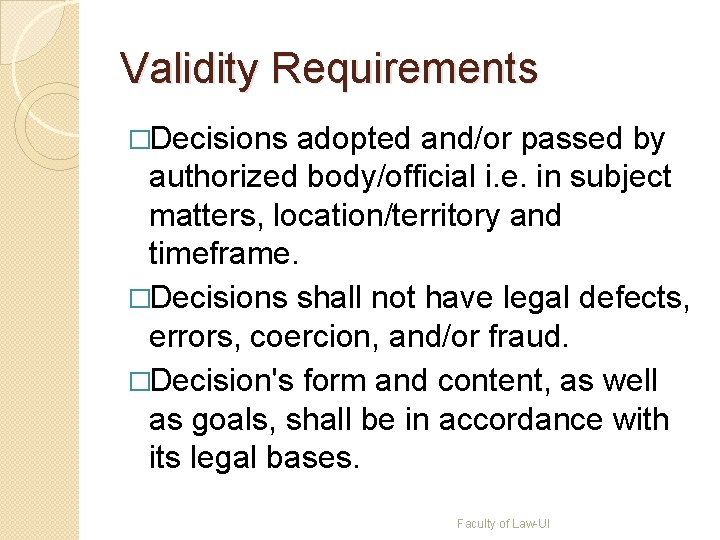 Validity Requirements

□Decisions adopted and/or passed by authorized body/official i.e. in subject matters, location/territory and timeframe.

□Decisions shall not have legal defects, errors, coercion, and/or fraud.

□Decision's form and content, as well as goals, shall be in accordance with its legal bases.

Faculty of Law-UI